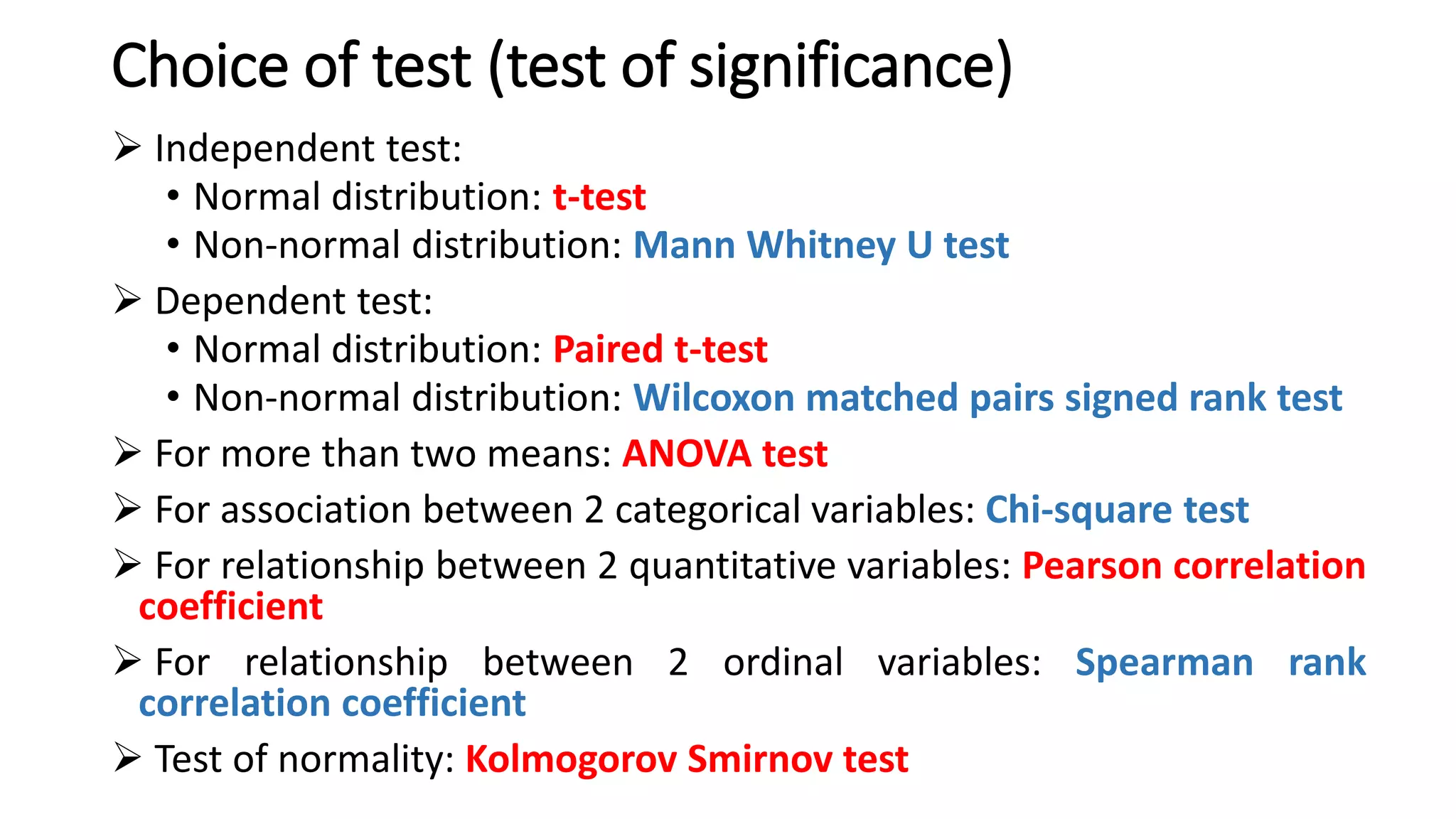 Choice of test (test of significance)

➢ Independent test:
• Normal distribution: t-test
• Non-normal distribution: Mann Whitney U test

➢ Dependent test:
• Normal distribution: Paired t-test
• Non-normal distribution: Wilcoxon matched pairs signed rank test

➢ For more than two means: ANOVA test

➢ For association between 2 categorical variables: Chi-square test

➢ For relationship between 2 quantitative variables: Pearson correlation coefficient

➢ For relationship between 2 ordinal variables: Spearman rank correlation coefficient

➢ Test of normality: Kolmogorov Smirnov test